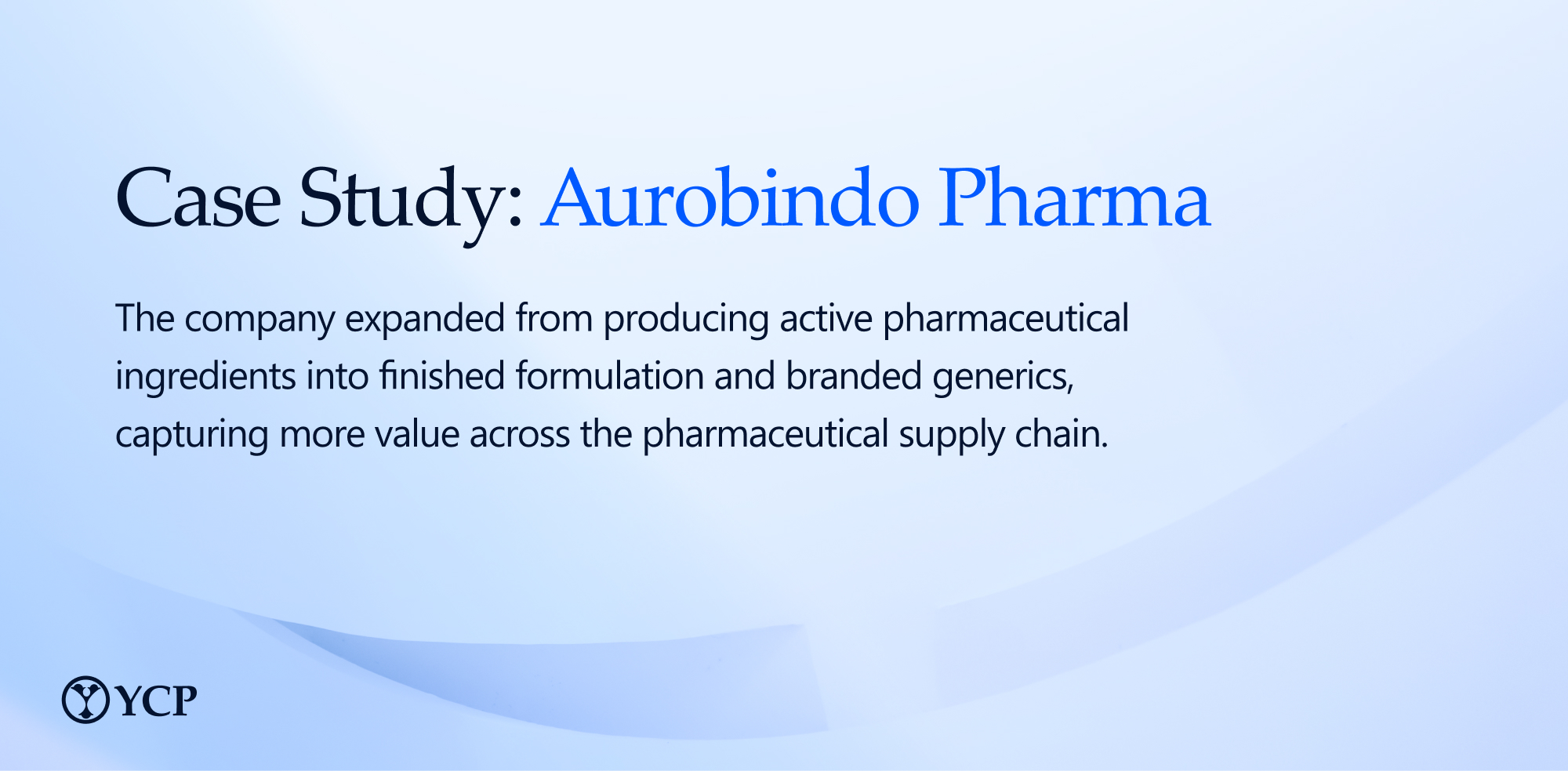 Case Study: Aurobindo Pharma

The company expanded from producing active pharmaceutical ingredients into finished formulation and branded generics, capturing more value across the pharmaceutical supply chain.

YCP